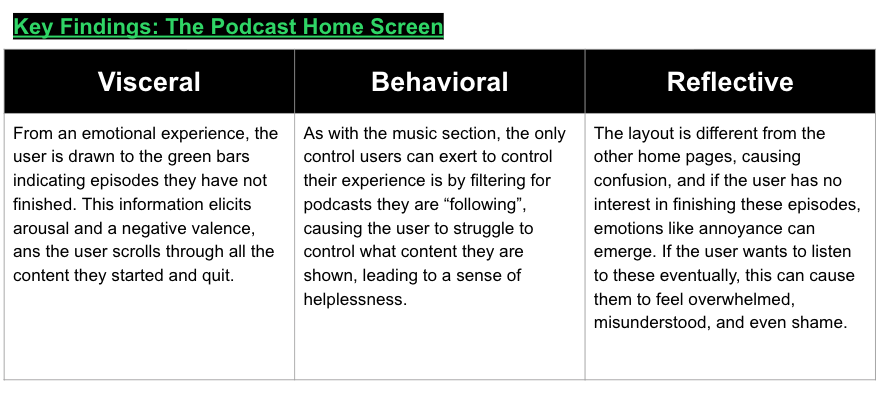 Key Findings: The Podcast Home Screen

| Visceral | Behavioral | Reflective |
|---|---|---|
| From an emotional experience, the user is drawn to the green bars indicating episodes they have not finished. This information elicits arousal and a negative valence, ans the user scrolls through all the content they started and quit. | As with the music section, the only control users can exert to control their experience is by filtering for podcasts they are “following”, causing the user to struggle to control what content they are shown, leading to a sense of helplessness. | The layout is different from the other home pages, causing confusion, and if the user has no interest in finishing these episodes, emotions like annoyance can emerge. If the user wants to listen to these eventually, this can cause them to feel overwhelmed, misunderstood, and even shame. |